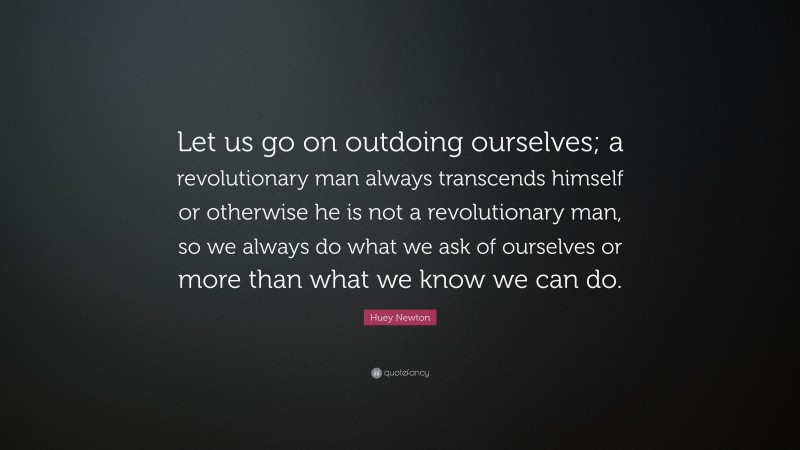 Let us go on outdoing ourselves; a revolutionary man always transcends himself or otherwise he is not a revolutionary man, so we always do what we ask of ourselves or more than what we know we can do.

Huey Newton

quotefancy